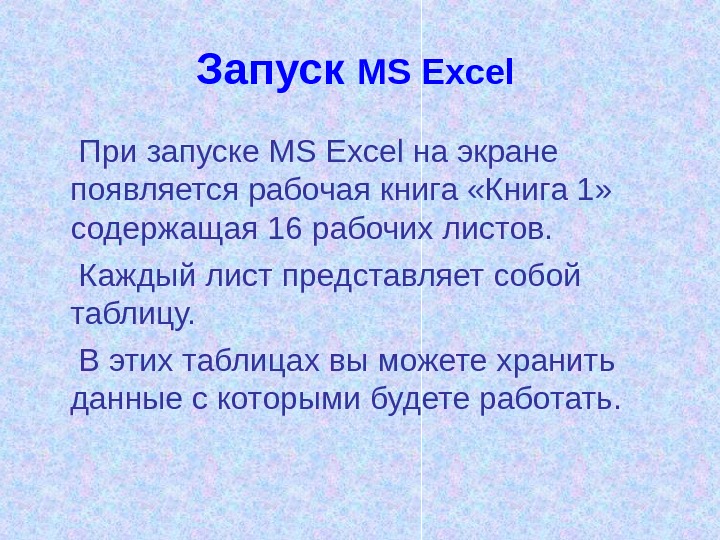 Запуск MS Excel

При запуске MS Excel на экране появляется рабочая книга «Книга 1» содержащая 16 рабочих листов.

Каждый лист представляет собой таблицу.

В этих таблицах вы можете хранить данные с которыми будете работать.